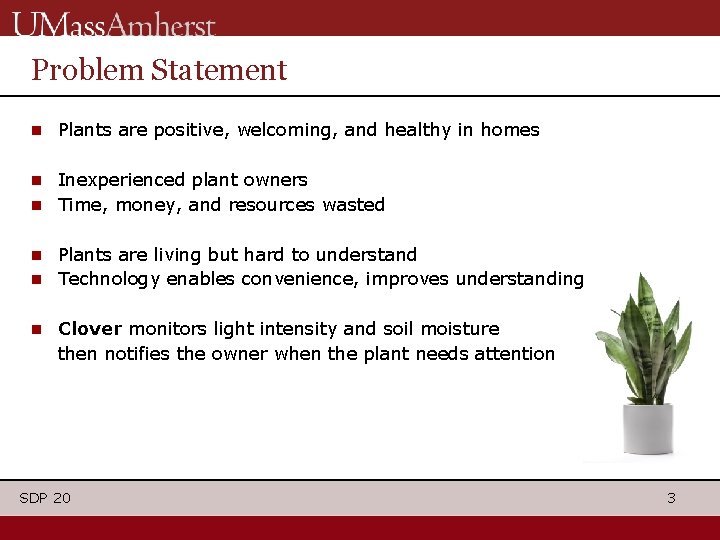 UMassAmherst

Problem Statement

• Plants are positive, welcoming, and healthy in homes

• Inexperienced plant owners
• Time, money, and resources wasted

• Plants are living but hard to understand
• Technology enables convenience, improves understanding

• Clover monitors light intensity and soil moisture then notifies the owner when the plant needs attention

SDP 20

3